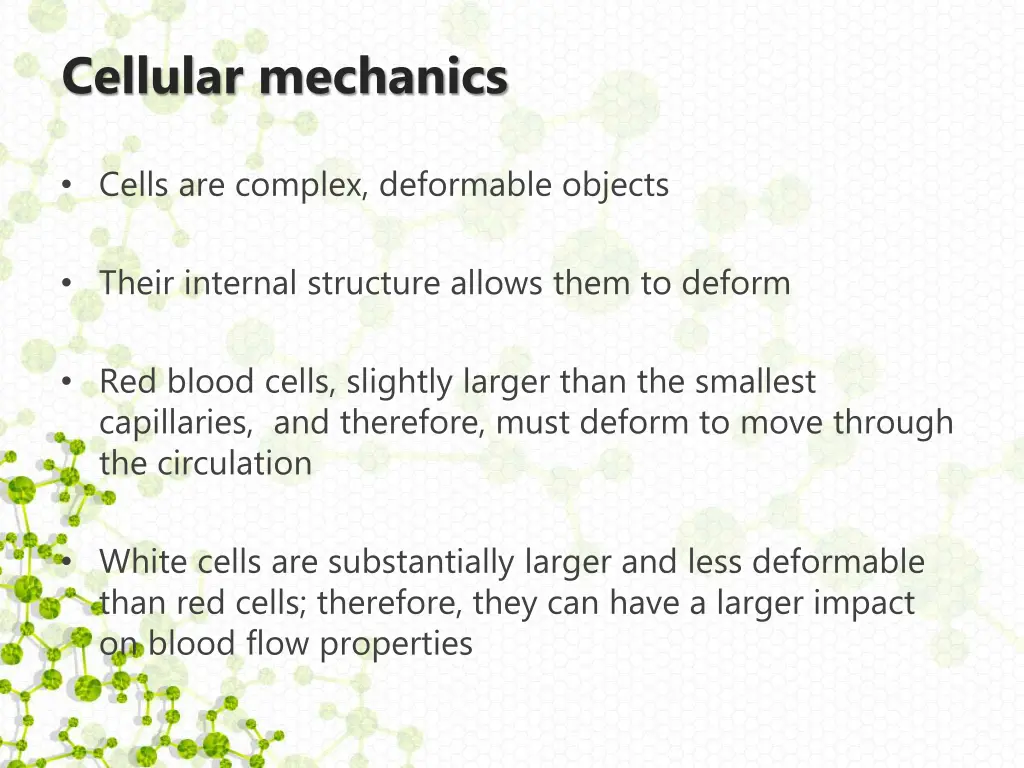 Cellular mechanics

• Cells are complex, deformable objects

• Their internal structure allows them to deform

• Red blood cells, slightly larger than the smallest capillaries, and therefore, must deform to move through the circulation

• White cells are substantially larger and less deformable than red cells; therefore, they can have a larger impact on blood flow properties